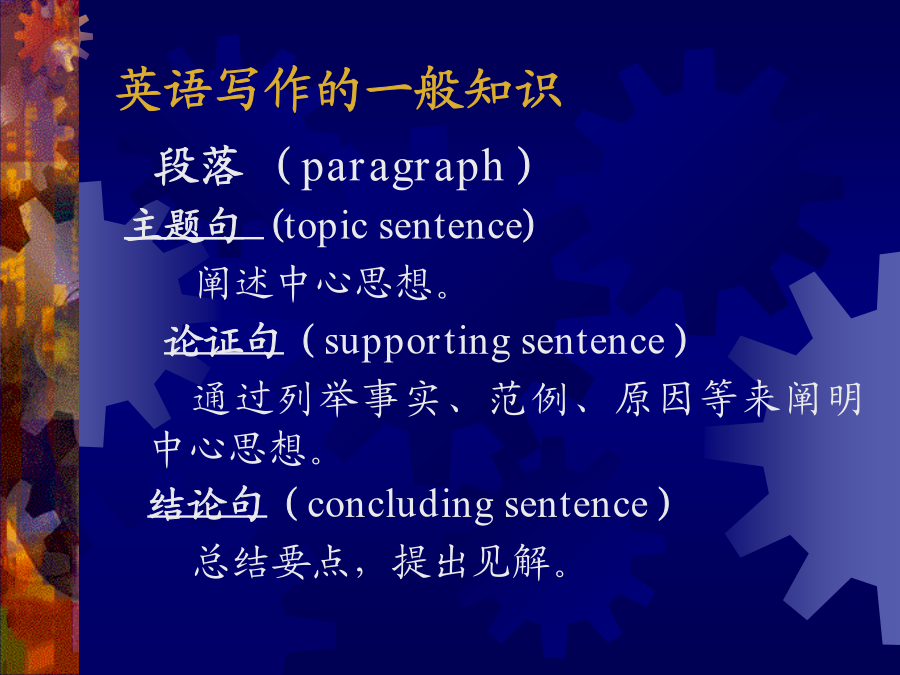 英语写作的一般知识

段落 （paragraph）

主题句 (topic sentence)

阐述中心思想。

论证句（supporting sentence）

通过列举事实、范例、原因等来阐明中心思想。

结论句（concluding sentence）

总结要点，提出见解。